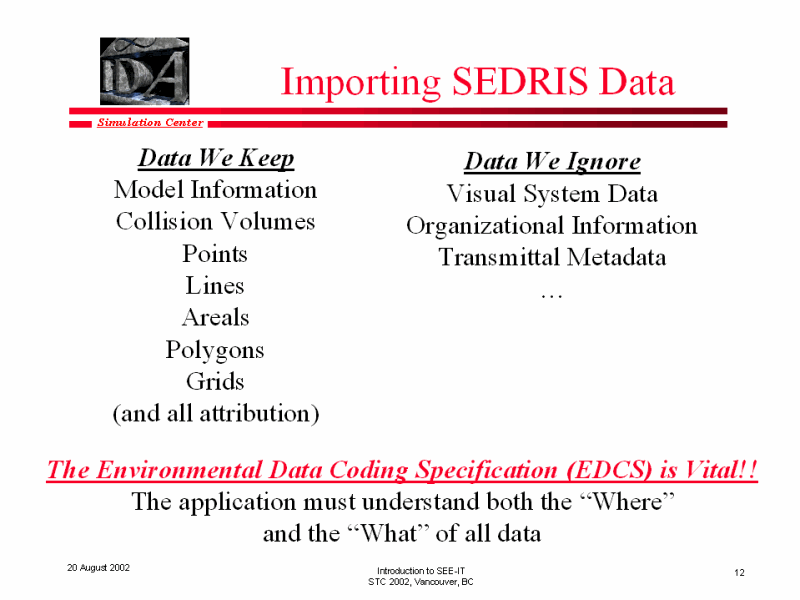 IDA

Importing SEDRIS Data

Simulation Center

Data We Keep
Model Information
Collision Volumes
Points
Lines
Areals
Polygons
Grids
(and all attribution)

Data We Ignore
Visual System Data
Organizational Information
Transmittal Metadata
…

The Environmental Data Coding Specification (EDCS) is Vital!!
The application must understand both the “Where” and the “What” of all data

20 August 2002

Introduction to SEE-IT
STC 2002, Vancouver, BC

12